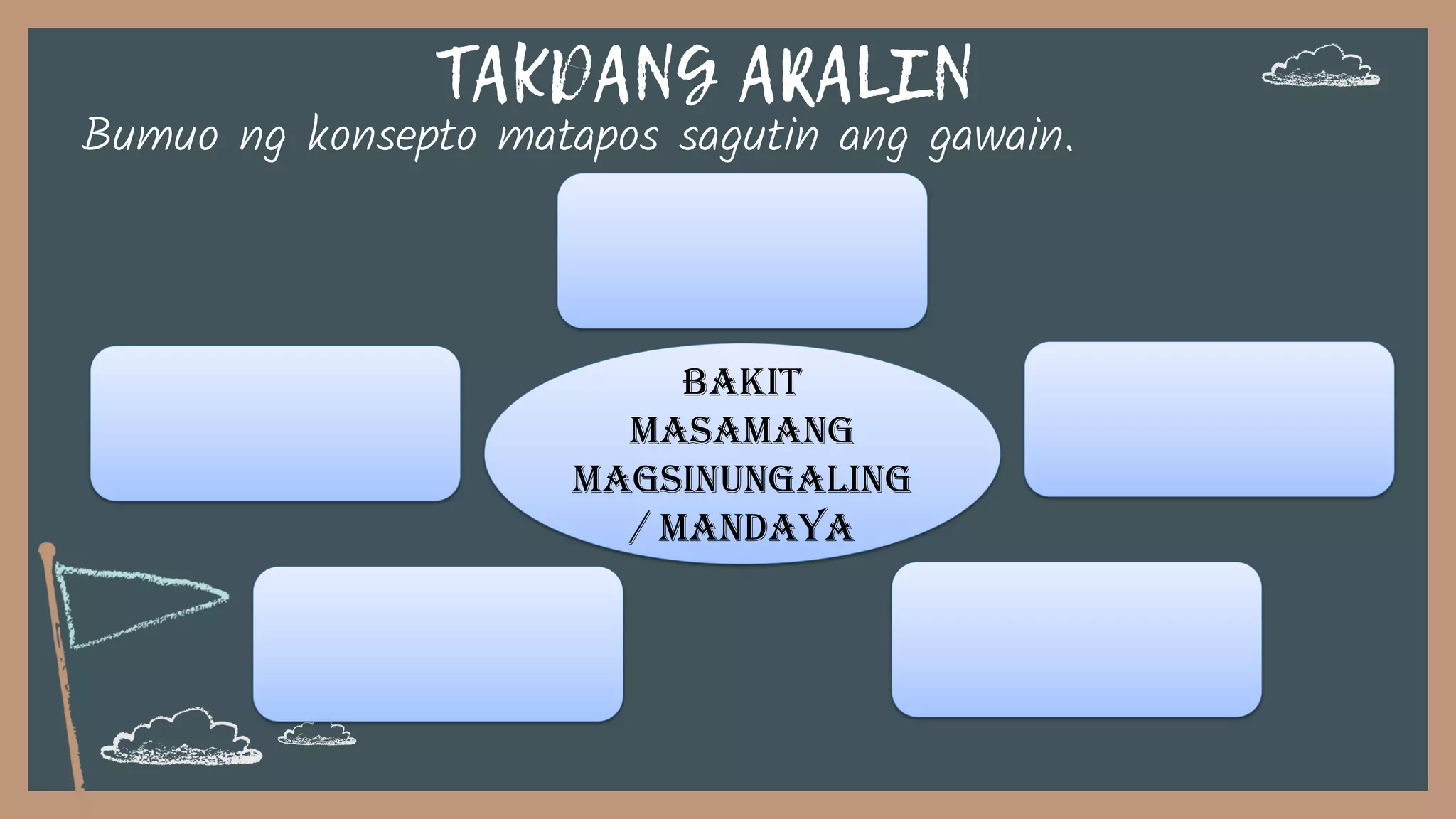 TAKDANG ARALIN

Bumuo ng konsepto matapos sagutin ang gawain.

BAKIT MASAMANG MAGSINUNGALING / MANDAYA